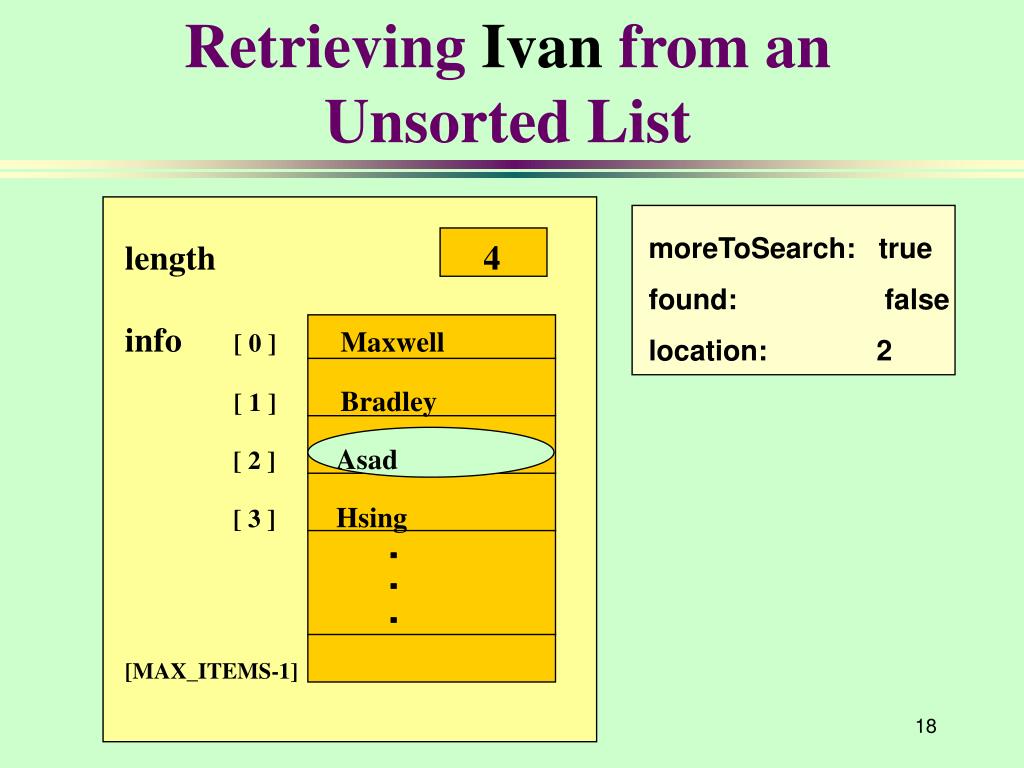 Retrieving Ivan from an Unsorted List

length 4

info [ 0 ] Maxwell

[ 1 ] Bradley

[ 2 ] Asad

[ 3 ] Hsing

.
.
.

[MAX_ITEMS-1]

moreToSearch: true

found: false

location: 2

18